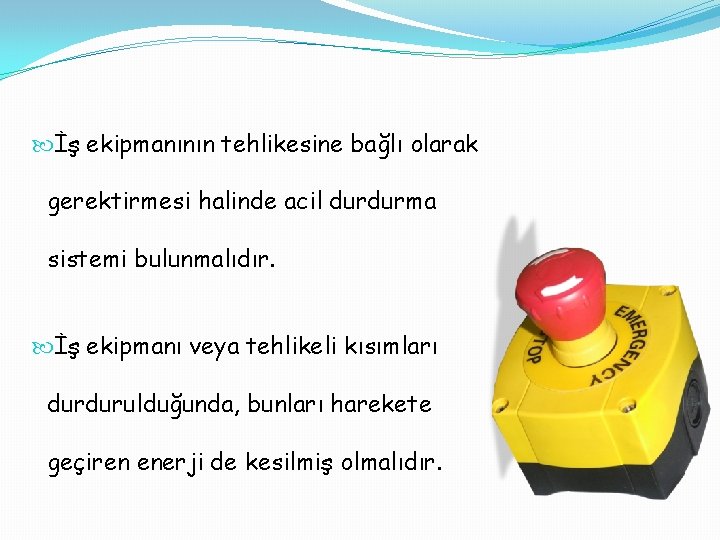 İş ekipmanının tehlikesine bağlı olarak gerektirmesi halinde acil durdurma sistemi bulunmalıdır.

İş ekipmanı veya tehlikeli kısımları durdurulduğunda, bunları harekete geçiren enerji de kesilmiş olmalıdır.

EMERGENCY
TOP